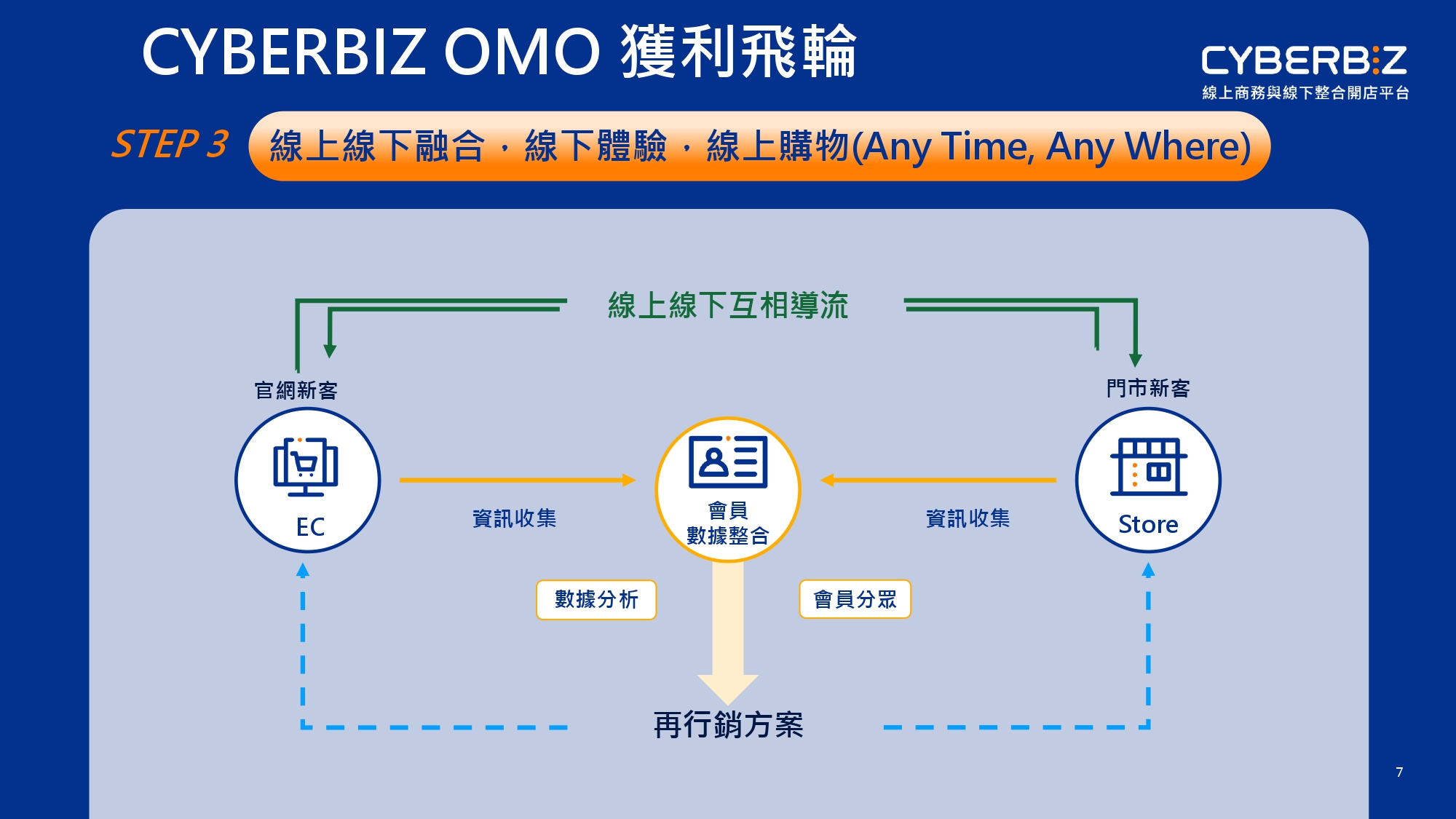 CYBERBIZ OMO 獲利飛輪

CYBERBIZ
線上商務與線下整合開店平台

STEP 3 線上線下融合，線下體驗，線上購物(Any Time, Any Where)

線上線下互相導流

官網新客

門市新客

EC

資訊收集

會員
數據整合

資訊收集

Store

數據分析

會員分眾

再行銷方案

7